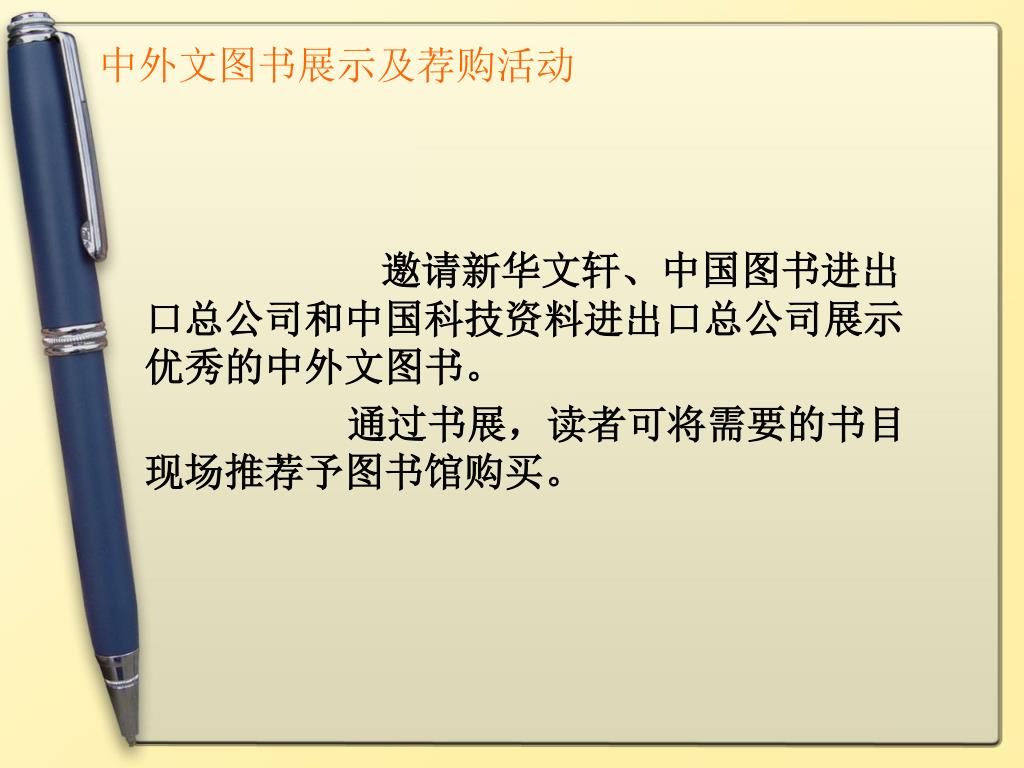 中外文图书展示及荐购活动

邀请新华文轩、中国图书进出口总公司和中国科技资料进出口总公司展示优秀的中外文图书。

通过书展，读者可将需要的书目现场推荐予图书馆购买。